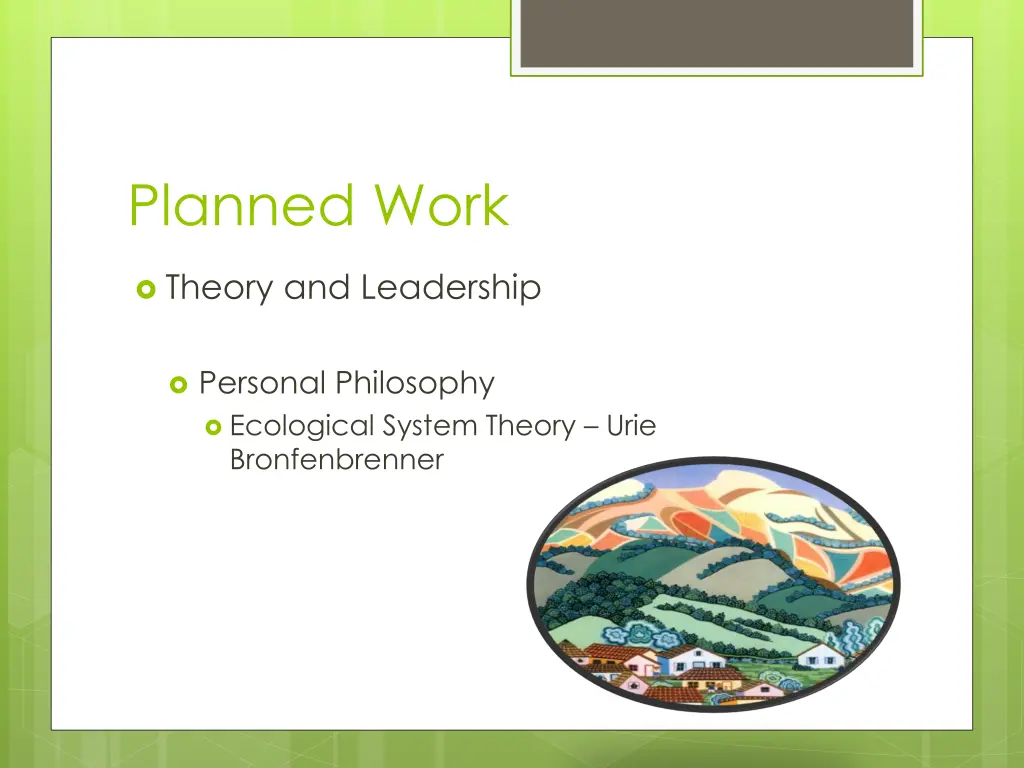 Planned Work

Theory and Leadership

Personal Philosophy

Ecological System Theory – Urie Bronfenbrenner